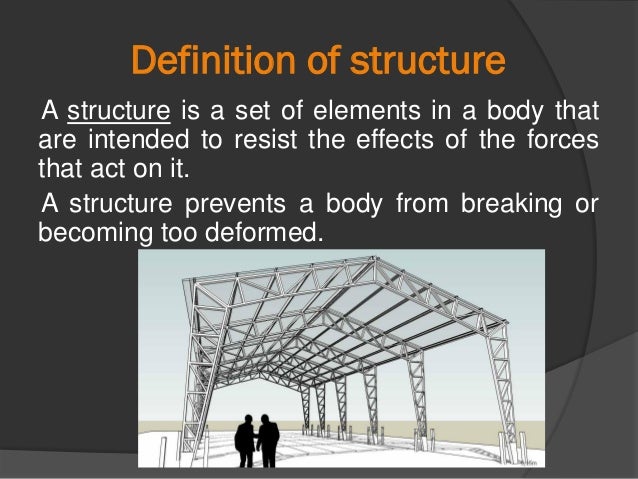 Definition of structure

A structure is a set of elements in a body that are intended to resist the effects of the forces that act on it.

A structure prevents a body from breaking or becoming too deformed.